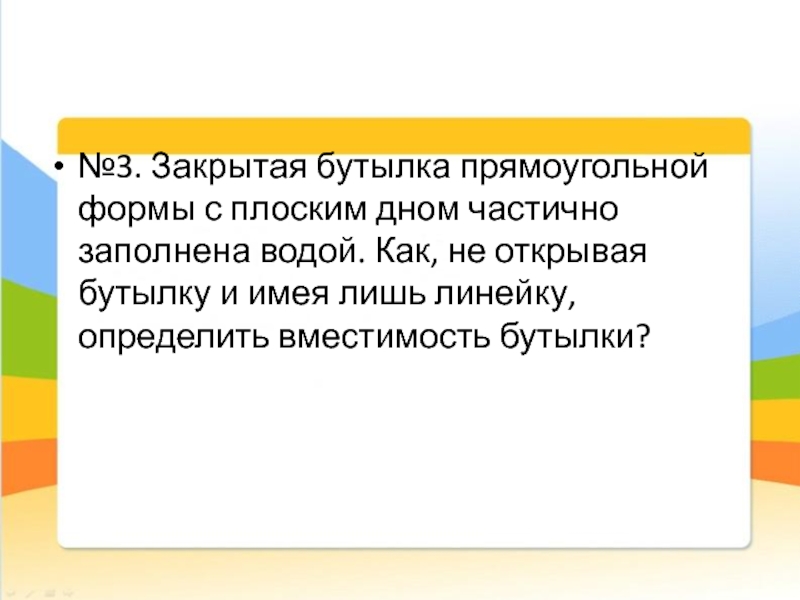 • №3. Закрытая бутылка прямоугольной формы с плоским дном частично заполнена водой. Как, не открывая бутылку и имея лишь линейку, определить вместимость бутылки?